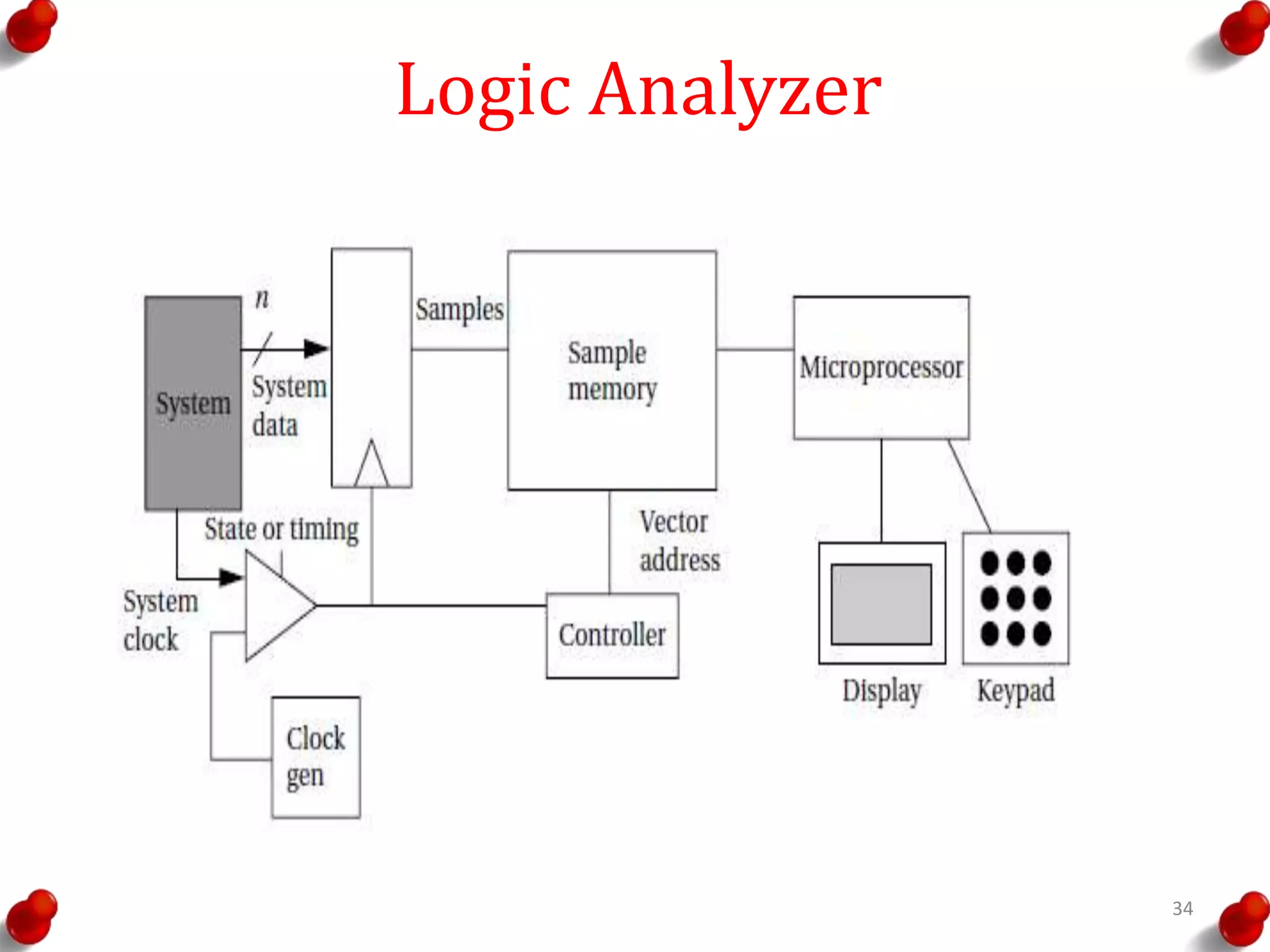 Logic Analyzer

System

$n$

System data

Samples

Sample memory

Microprocessor

State or timing

System clock

Vector address

Controller

Clock gen

Display

Keypad

34